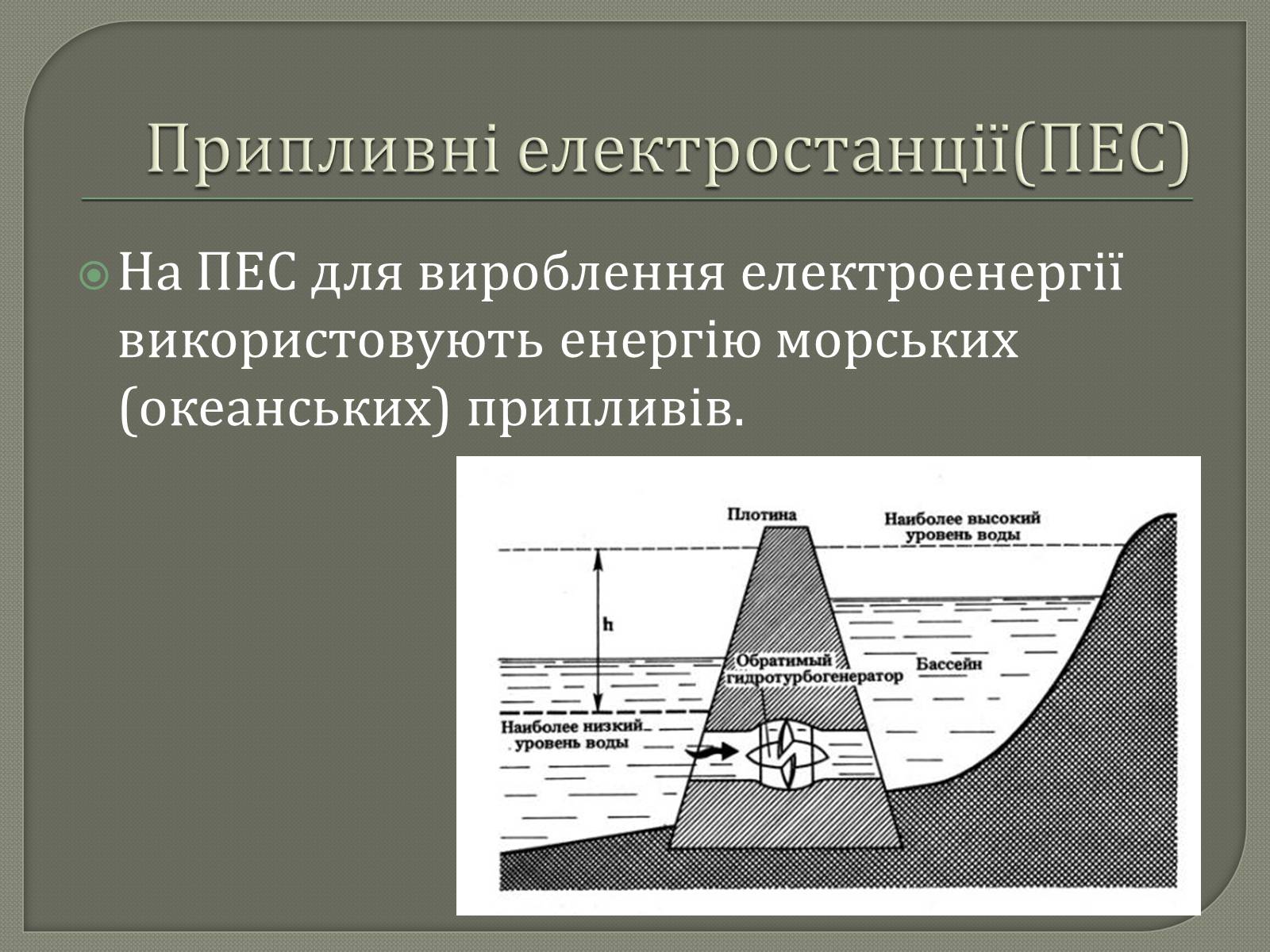 Припливні електростанції(ПЕС)

На ПЕС для вироблення електроенергії використовують енергію морських (океанських) припливів.

Плотина

Наиболее высокий уровень воды

h

Обратимый гидротурбогенератор

Бассейн

Наиболее низкий уровень воды